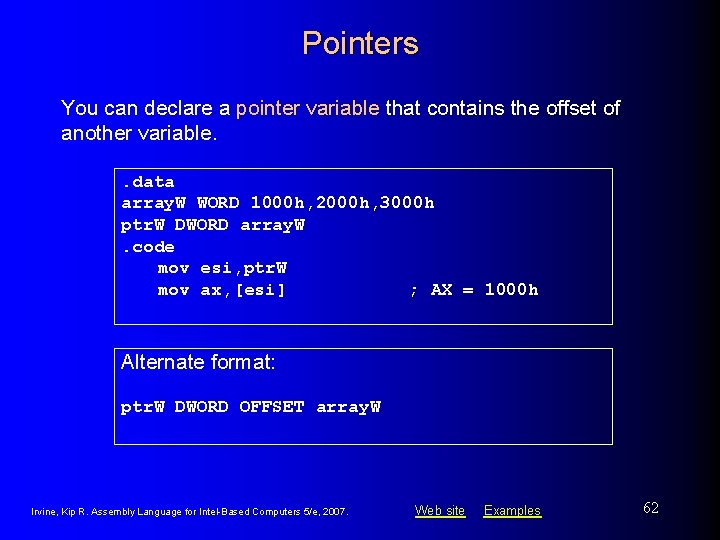 Pointers

You can declare a pointer variable that contains the offset of another variable.

.data
arrayW WORD 1000h,2000h,3000h
ptrW DWORD arrayW
.code
mov esi,ptrW
mov ax,[esi] ; AX = 1000h

Alternate format:

ptrW DWORD OFFSET arrayW

Irvine, Kip R. Assembly Language for Intel-Based Computers 5/e, 2007.

Web site Examples

62